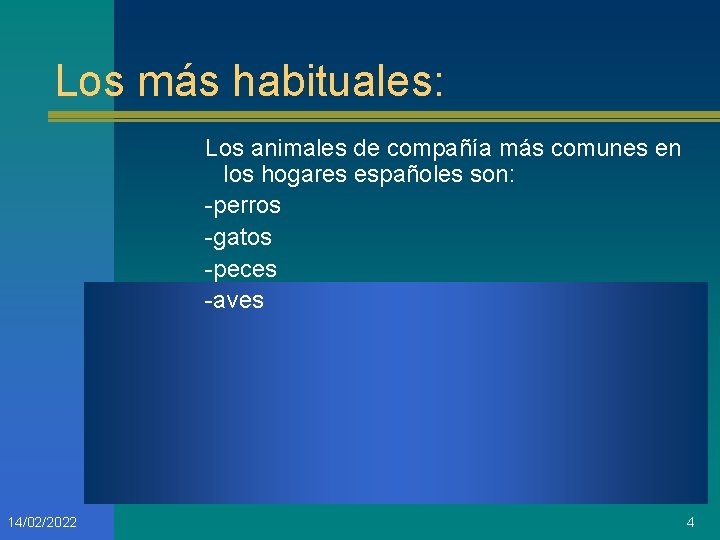 Los más habituales:

Los animales de compañía más comunes en los hogares españoles son:

-perros

-gatos

-peces

-aves

14/02/2022

4